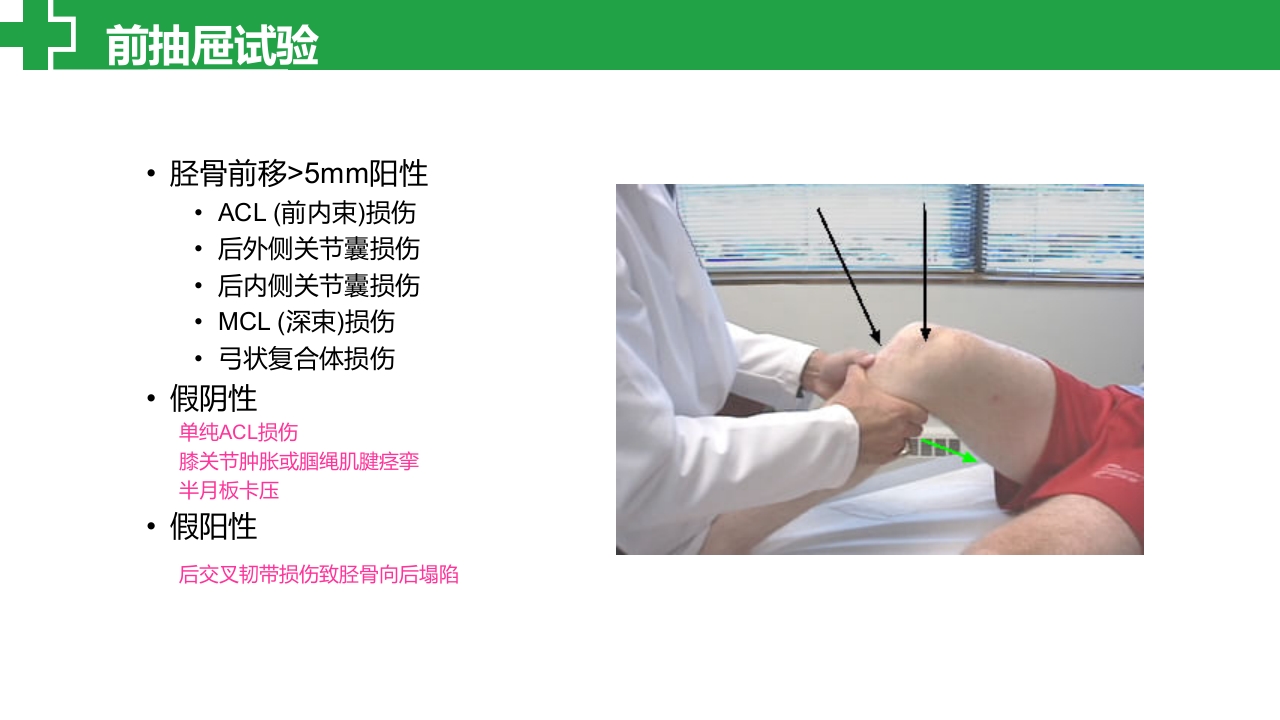 前抽屉试验

• 胫骨前移>5mm阳性
  • ACL (前内束)损伤
  • 后外侧关节囊损伤
  • 后内侧关节囊损伤
  • MCL (深束)损伤
  • 弓状复合体损伤
• 假阴性
单纯ACL损伤
膝关节肿胀或腘绳肌腱痉挛
半月板卡压
• 假阳性
后交叉韧带损伤致胫骨向后塌陷